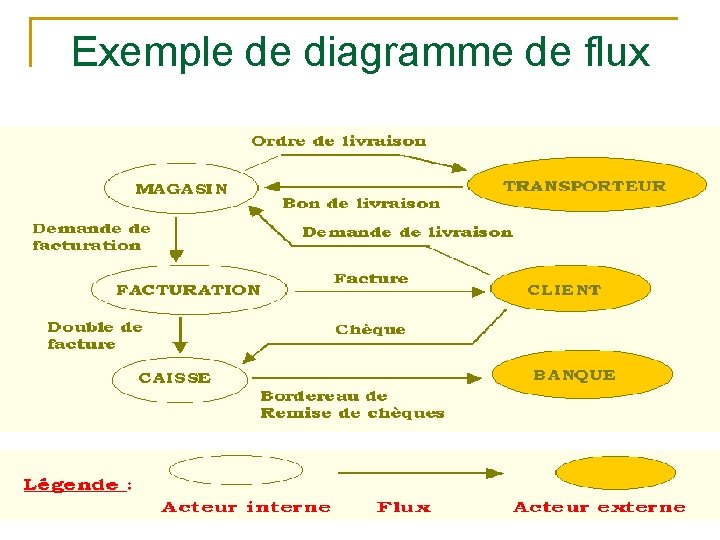 Exemple de diagramme de flux

Ordre de livraison

MAGASIN

TRANSPORTEUR

Bon de livraison

Demande de facturation

Demande de livraison

FACTURATION

Facture

CLIENT

Double de facture

Chèque

CAISSE

BANQUE

Bordereau de Remise de chèques

Légende :

Acteur interne

Flux

Acteur externe